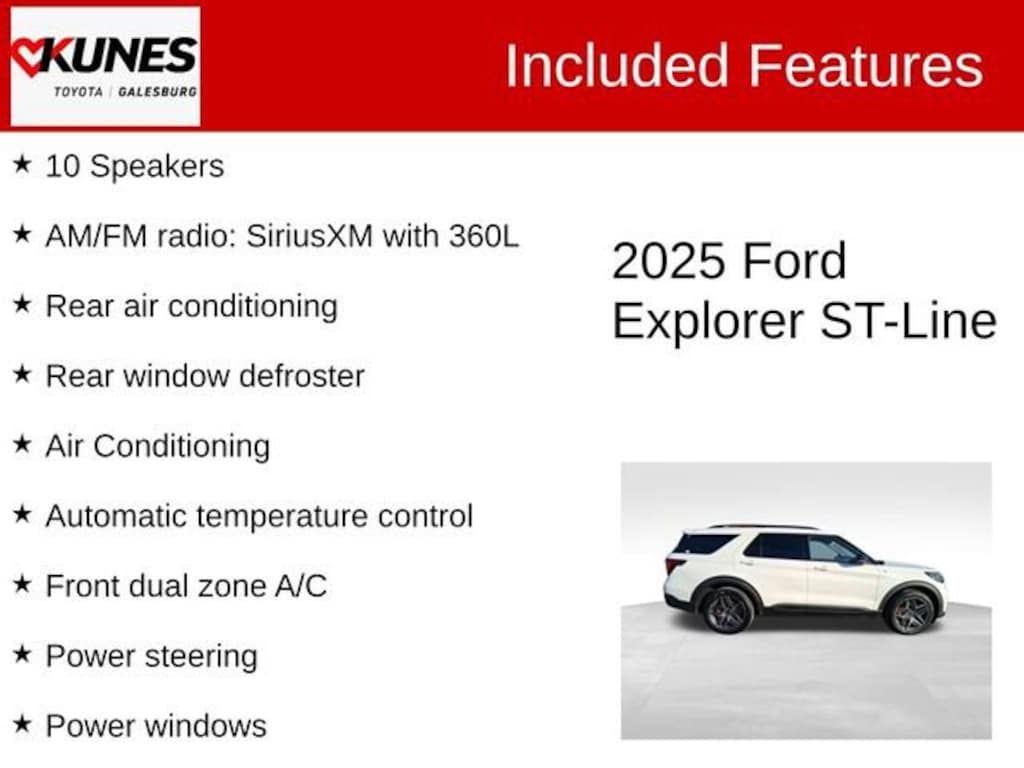 KUNES
TOYOTA | GALESBURG

Included Features

★ 10 Speakers

★ AM/FM radio: SiriusXM with 360L

★ Rear air conditioning

★ Rear window defroster

★ Air Conditioning

★ Automatic temperature control

★ Front dual zone A/C

★ Power steering

★ Power windows

2025 Ford Explorer ST-Line